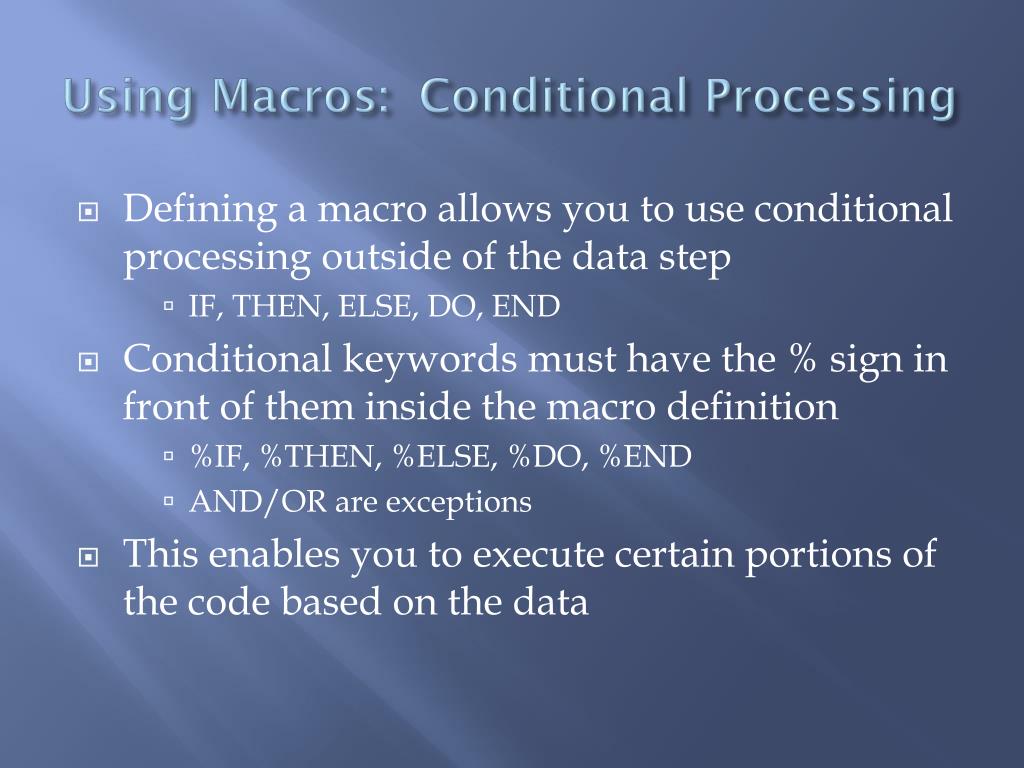 Using Macros: Conditional Processing

Defining a macro allows you to use conditional processing outside of the data step

IF, THEN, ELSE, DO, END

Conditional keywords must have the % sign in front of them inside the macro definition

%IF, %THEN, %ELSE, %DO, %END

AND/OR are exceptions

This enables you to execute certain portions of the code based on the data